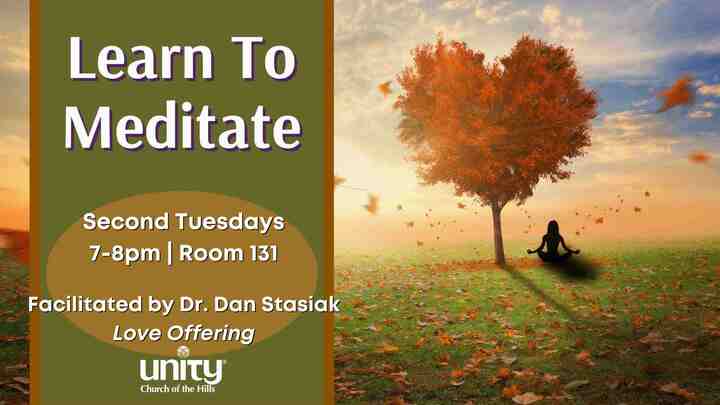 Learn To Meditate

Second Tuesdays
7-8pm | Room 131

Facilitated by Dr. Dan Stasiak
Love Offering

unity
Church of the Hills